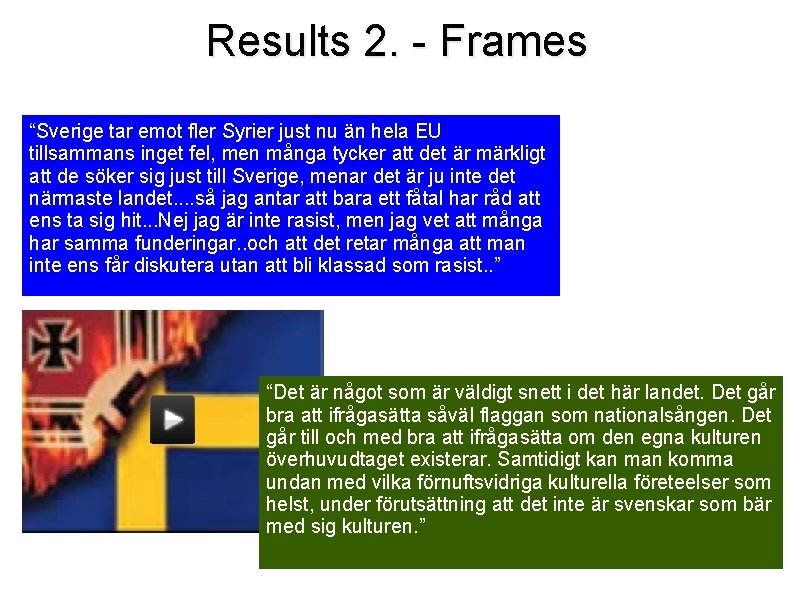 Results 2. - Frames

“Sverige tar emot fler Syrier just nu än hela EU tillsammans inget fel, men många tycker att det är märkligt att de söker sig just till Sverige, menar det är ju inte det närmaste landet....så jag antar att bara ett fåtal har råd att ens ta sig hit...Nej jag är inte rasist, men jag vet att många har samma funderingar..och att det retar många att man inte ens får diskutera utan att bli klassad som rasist..”

“Det är något som är väldigt snett i det här landet. Det går bra att ifrågasätta såväl flaggan som nationalsången. Det går till och med bra att ifrågasätta om den egna kulturen överhuvudtaget existerar. Samtidigt kan man komma undan med vilka förnuftsvidriga kulturella företeelser som helst, under förutsättning att det inte är svenskar som bär med sig kulturen.”